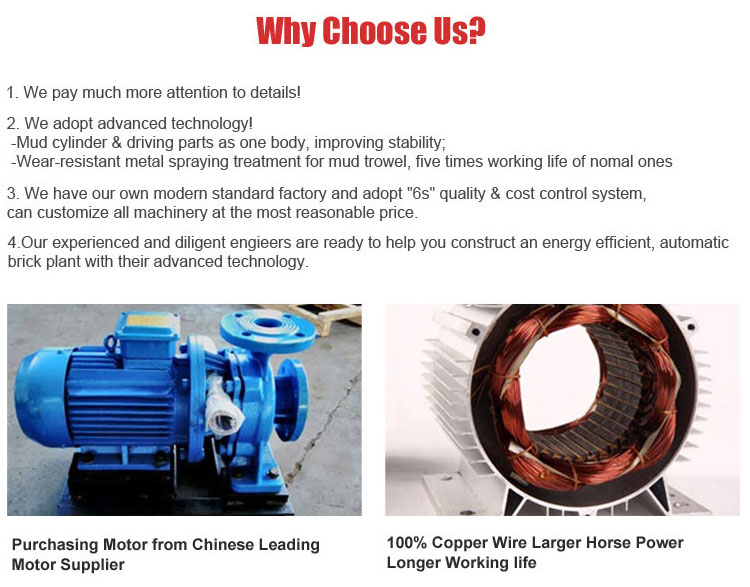 Why Choose Us?

1. We pay much more attention to details!

2. We adopt advanced technology!
-Mud cylinder & driving parts as one body, improving stability;
-Wear-resistant metal spraying treatment for mud trowel, five times working life of nomal ones

3. We have our own modern standard factory and adopt "6s" quality & cost control system, can customize all machinery at the most reasonable price.

4.Our experienced and diligent engieers are ready to help you construct an energy efficient, automatic brick plant with their advanced technology.

Purchasing Motor from Chinese Leading Motor Supplier

100% Copper Wire Larger Horse Power Longer Working life